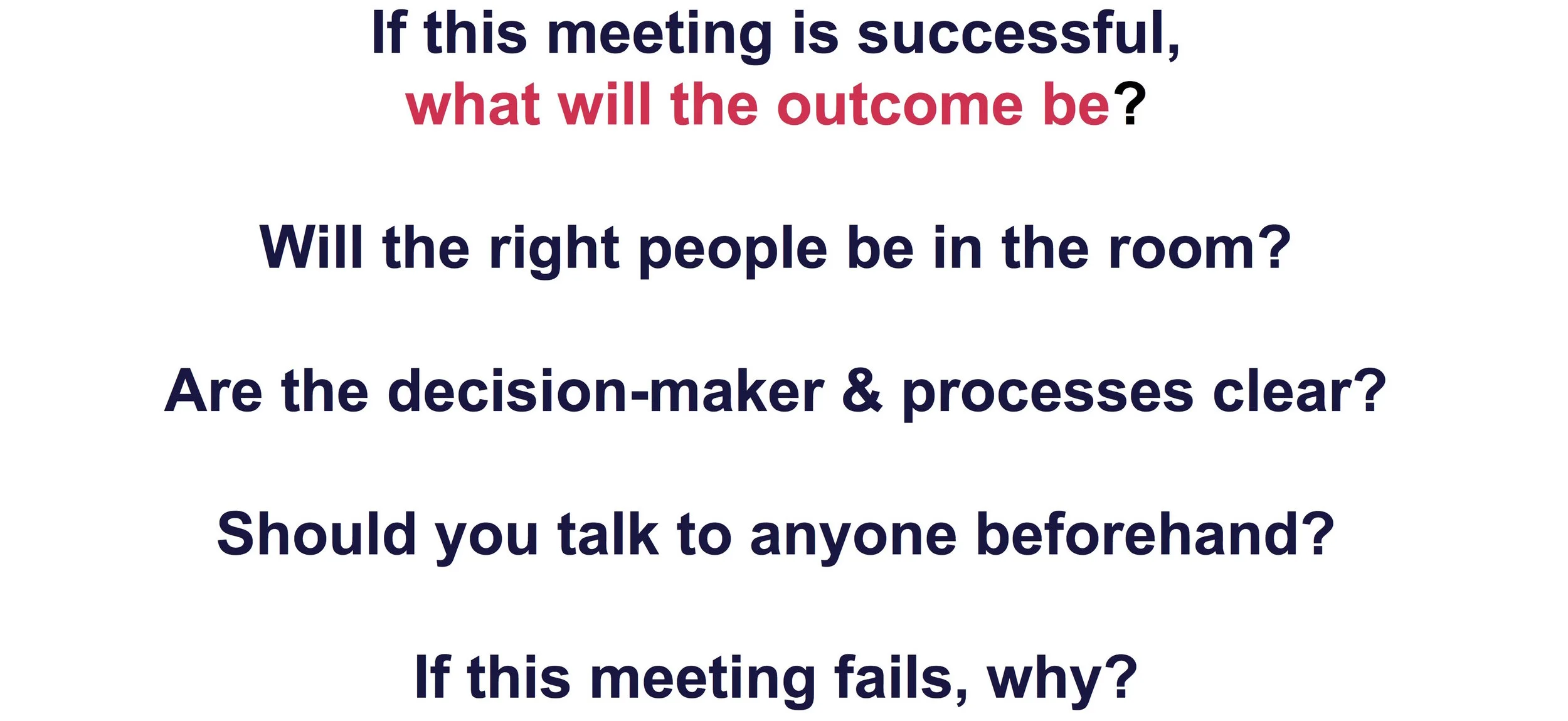 If this meeting is successful, what will the outcome be?

Will the right people be in the room?

Are the decision-maker & processes clear?

Should you talk to anyone beforehand?

If this meeting fails, why?